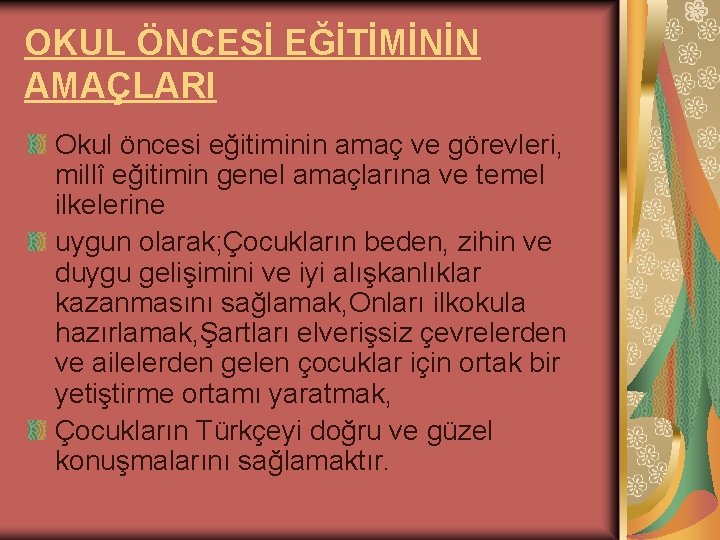 OKUL ÖNCESİ EĞİTİMİNİN AMAÇLARI

Okul öncesi eğitiminin amaç ve görevleri, millî eğitimin genel amaçlarına ve temel ilkelerine

uygun olarak;Çocukların beden, zihin ve duygu gelişimini ve iyi alışkanlıklar kazanmasını sağlamak,Onları ilkokula hazırlamak,Şartları elverişsiz çevrelerden ve ailelerden gelen çocuklar için ortak bir yetiştirme ortamı yaratmak,

Çocukların Türkçeyi doğru ve güzel konuşmalarını sağlamaktır.